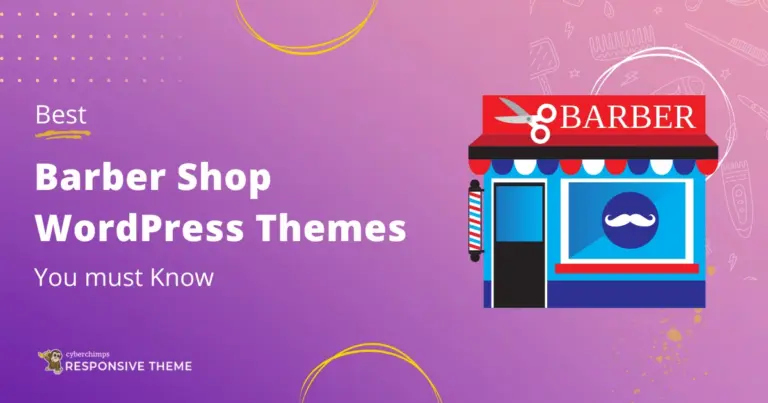 Best

Barber Shop WordPress Themes

You must Know

BARBER

cyberchimps
RESPONSIVE THEME